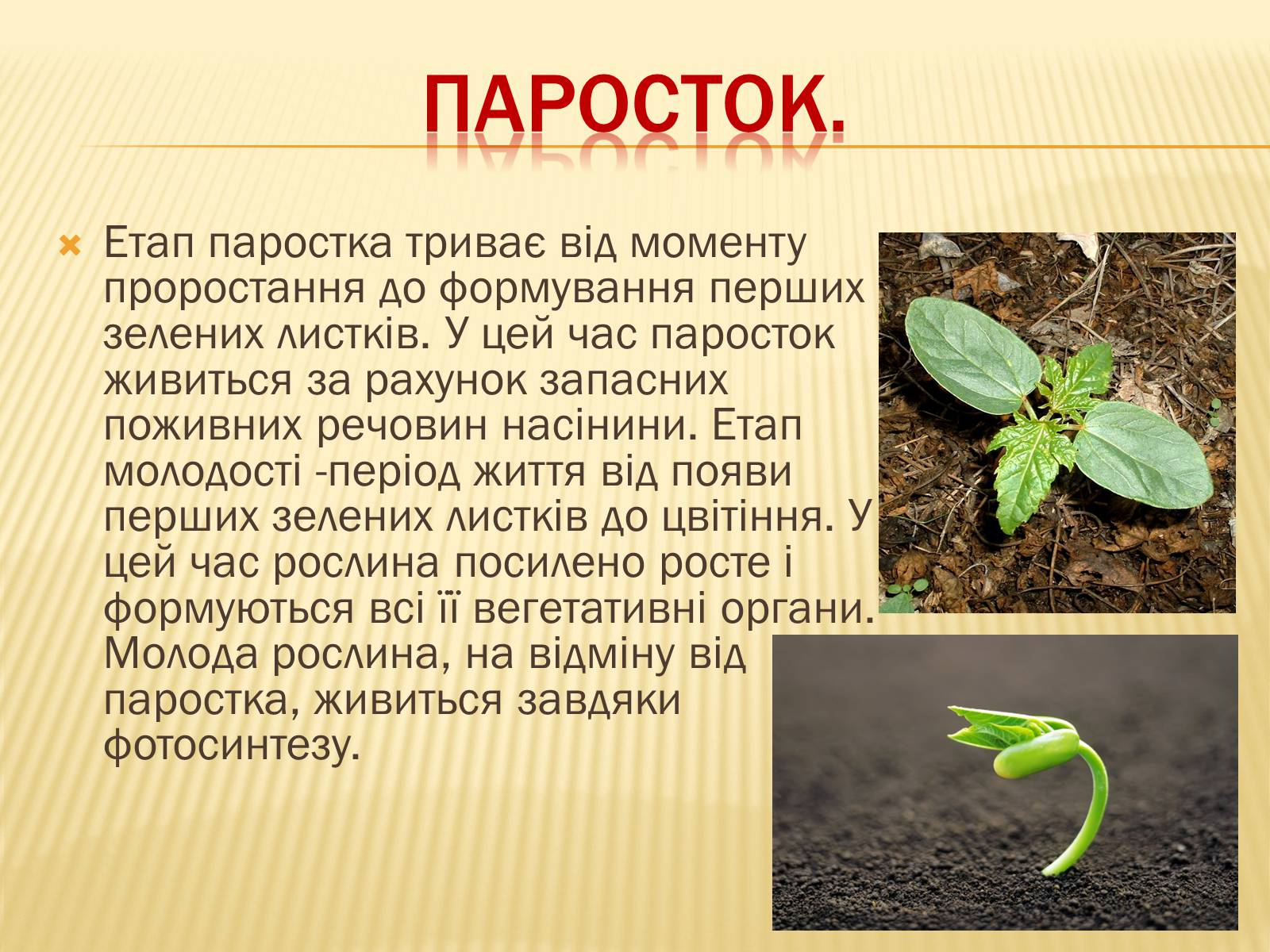 ПАРОСТОК.

Етап паростка триває від моменту проростання до формування перших зелених листків. У цей час паросток живиться за рахунок запасних поживних речовин насінини. Етап молодості -період життя від появи перших зелених листків до цвітіння. У цей час рослина посилено росте і формуються всі її вегетативні органи. Молода рослина, на відміну від паростка, живиться завдяки фотосинтезу.